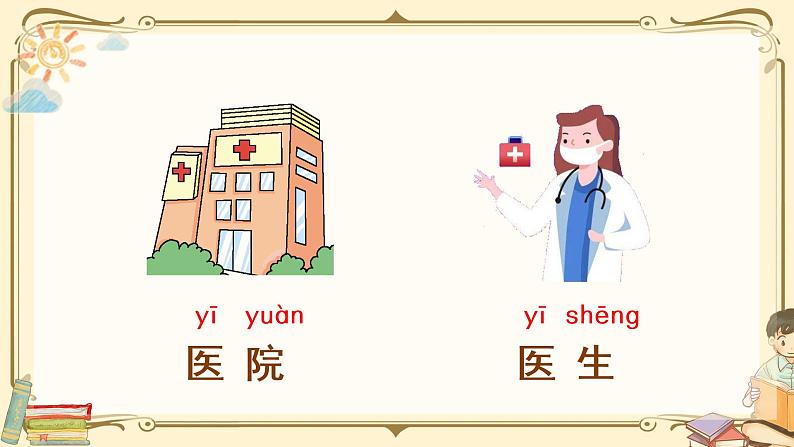 yī yuàn
医 院

yī shēng
医 生